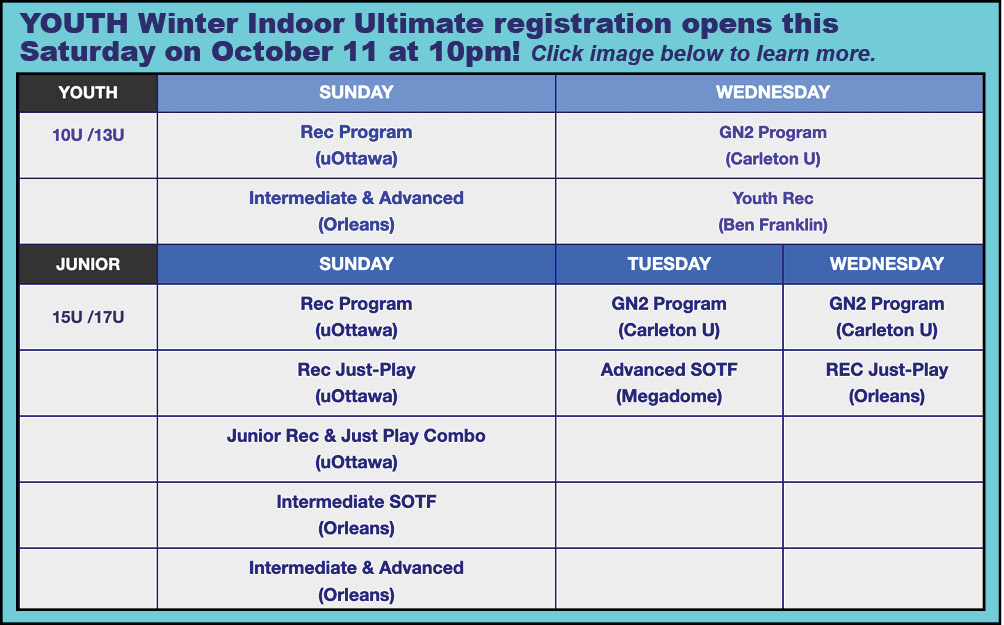 YOUTH Winter Indoor Ultimate registration opens this Saturday on October 11 at 10pm! Click image below to learn more.

| YOUTH | SUNDAY | WEDNESDAY |
|---|---|---|
| 10U /13U | Rec Program (uOttawa) | GN2 Program (Carleton U) |
| | Intermediate & Advanced (Orleans) | Youth Rec (Ben Franklin) |

| JUNIOR | SUNDAY | TUESDAY | WEDNESDAY |
|---|---|---|---|
| 15U /17U | Rec Program (uOttawa) | GN2 Program (Carleton U) | GN2 Program (Carleton U) |
| | Rec Just-Play (uOttawa) | Advanced SOTF (Megadome) | REC Just-Play (Orleans) |
| | Junior Rec & Just Play Combo (uOttawa) | | |
| | Intermediate SOTF (Orleans) | | |
| | Intermediate & Advanced (Orleans) | | |